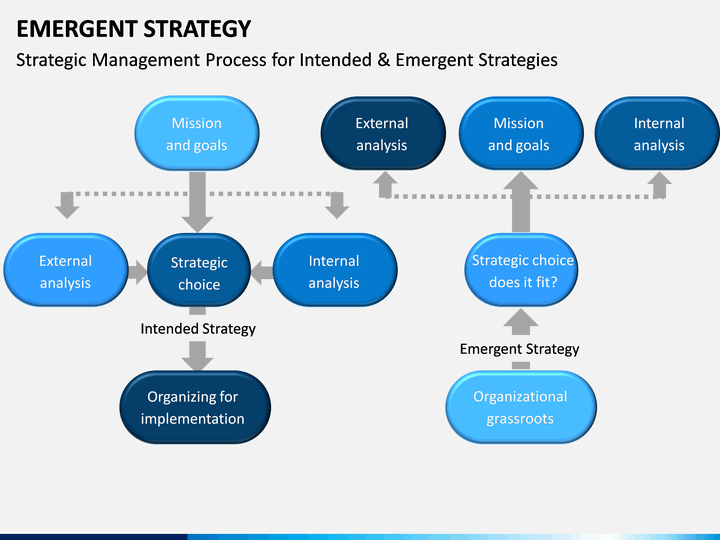 EMERGENT STRATEGY

Strategic Management Process for Intended & Emergent Strategies

Mission and goals

External analysis

Strategic choice

Internal analysis

Intended Strategy

Organizing for implementation

External analysis

Mission and goals

Internal analysis

Strategic choice does it fit?

Emergent Strategy

Organizational grassroots